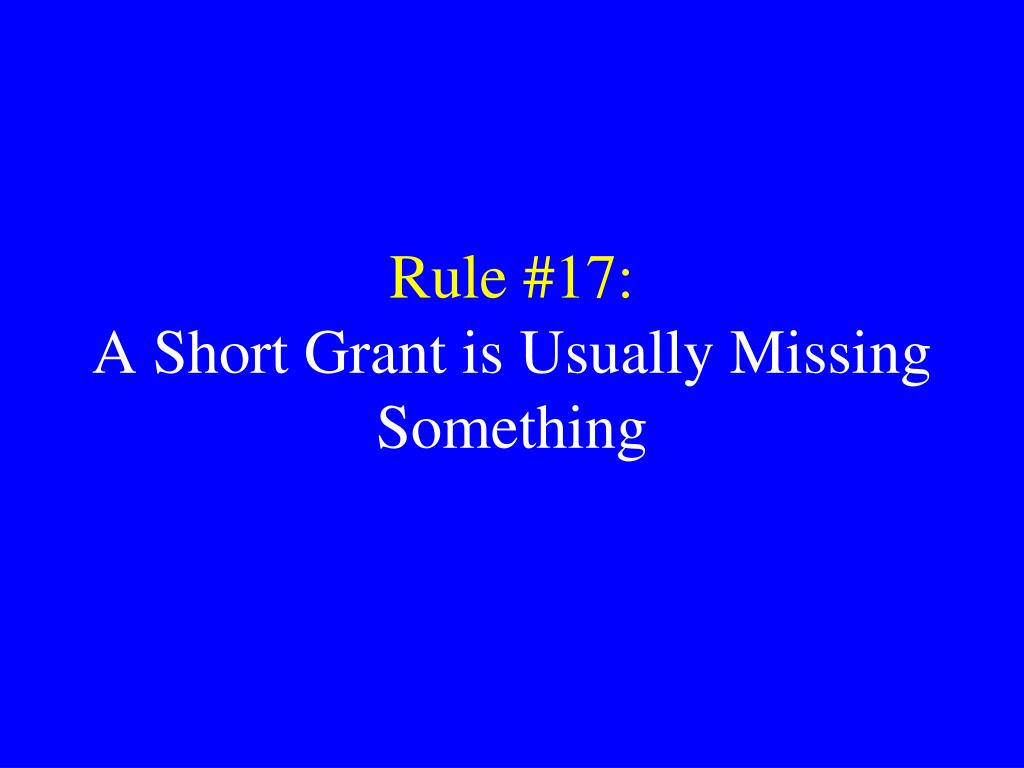 Rule #17:
A Short Grant is Usually Missing Something